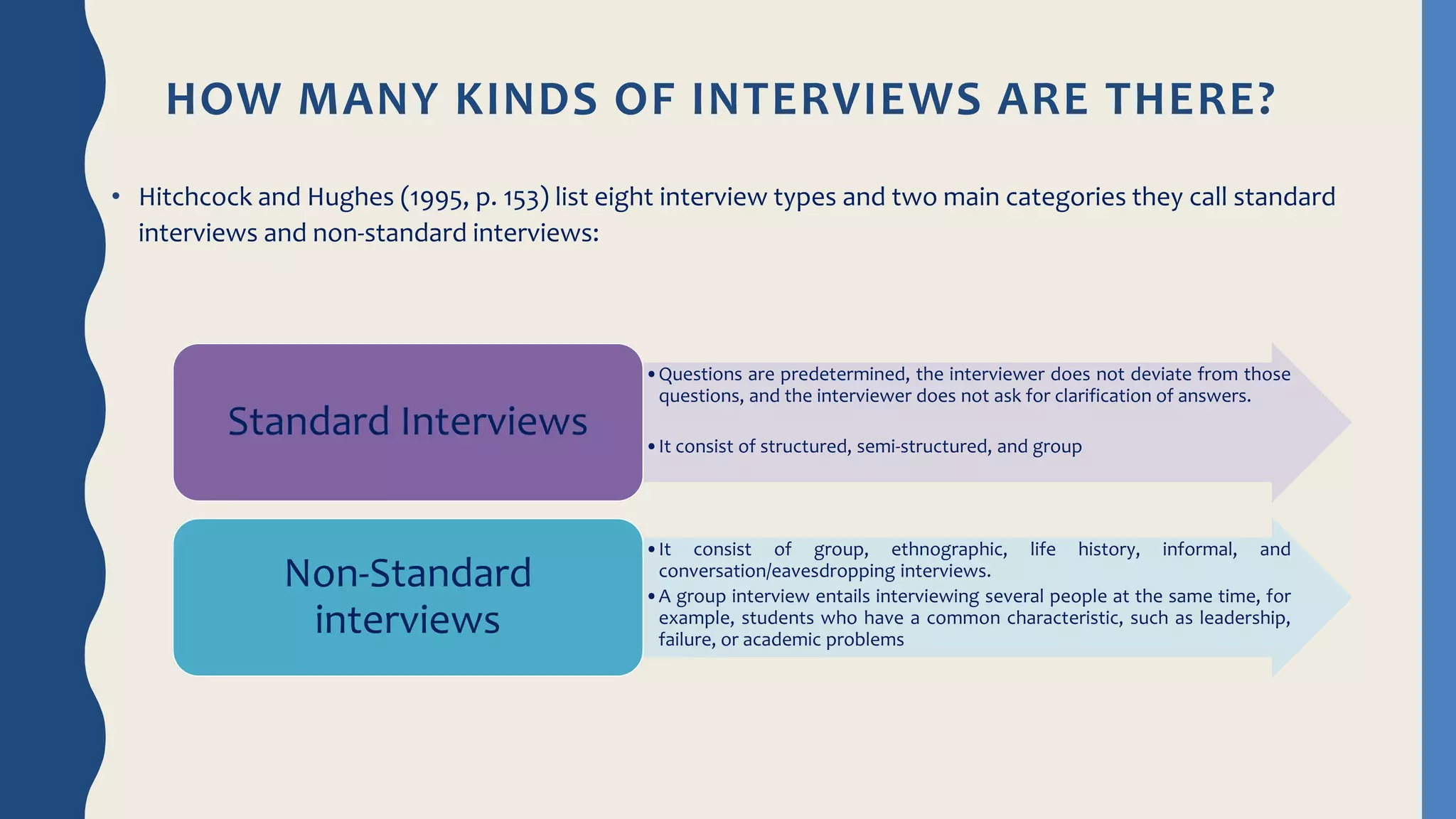 HOW MANY KINDS OF INTERVIEWS ARE THERE?

• Hitchcock and Hughes (1995, p. 153) list eight interview types and two main categories they call standard interviews and non-standard interviews:

Standard Interviews

• Questions are predetermined, the interviewer does not deviate from those questions, and the interviewer does not ask for clarification of answers.

• It consist of structured, semi-structured, and group

Non-Standard interviews

• It consist of group, ethnographic, life history, informal, and conversation/eavesdropping interviews.

• A group interview entails interviewing several people at the same time, for example, students who have a common characteristic, such as leadership, failure, or academic problems